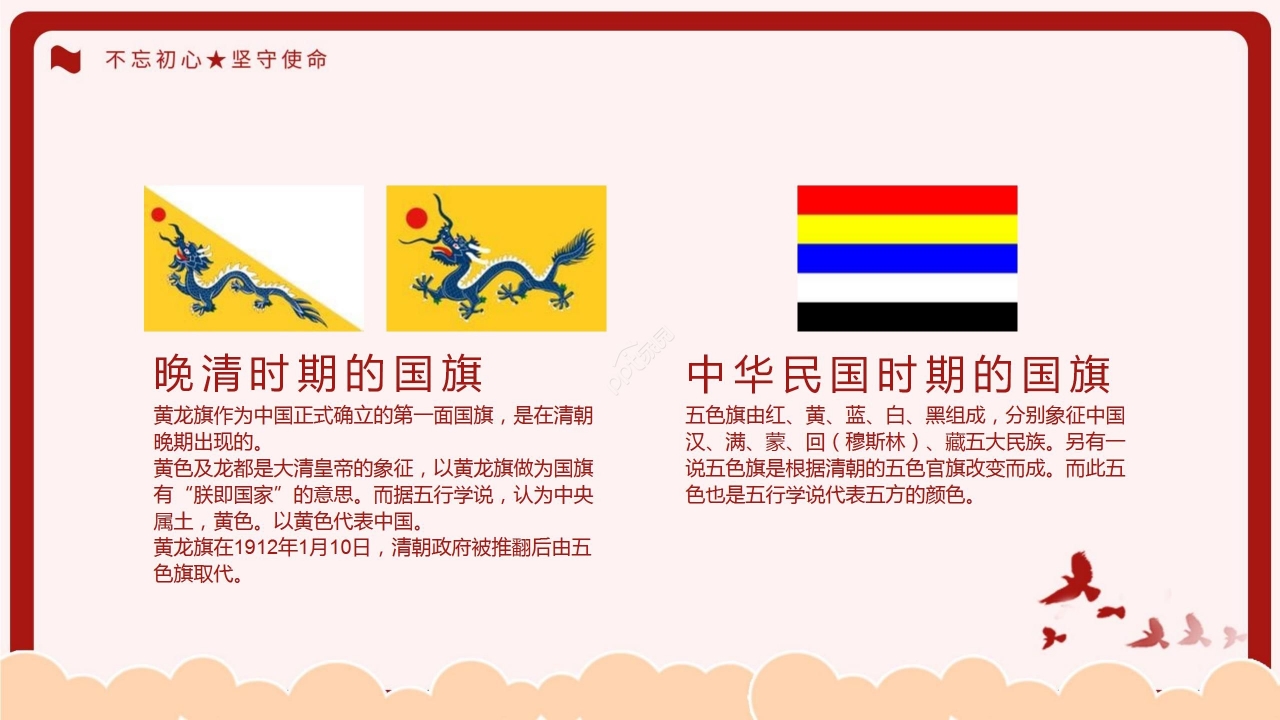 不忘初心★坚守使命

晚清时期的国旗

黄龙旗作为中国正式确立的第一面国旗，是在清朝晚期出现的。
黄色及龙都是大清皇帝的象征，以黄龙旗做为国旗有“朕即国家”的意思。而据五行学说，认为中央属土，黄色。以黄色代表中国。
黄龙旗在1912年1月10日，清朝政府被推翻后由五色旗取代。

中华民国时期的国旗

五色旗由红、黄、蓝、白、黑组成，分别象征中国汉、满、蒙、回（穆斯林）、藏五大民族。另有一说五色旗是根据清朝的五色官旗改变而成。而此五色也是五行学说代表五方的颜色。